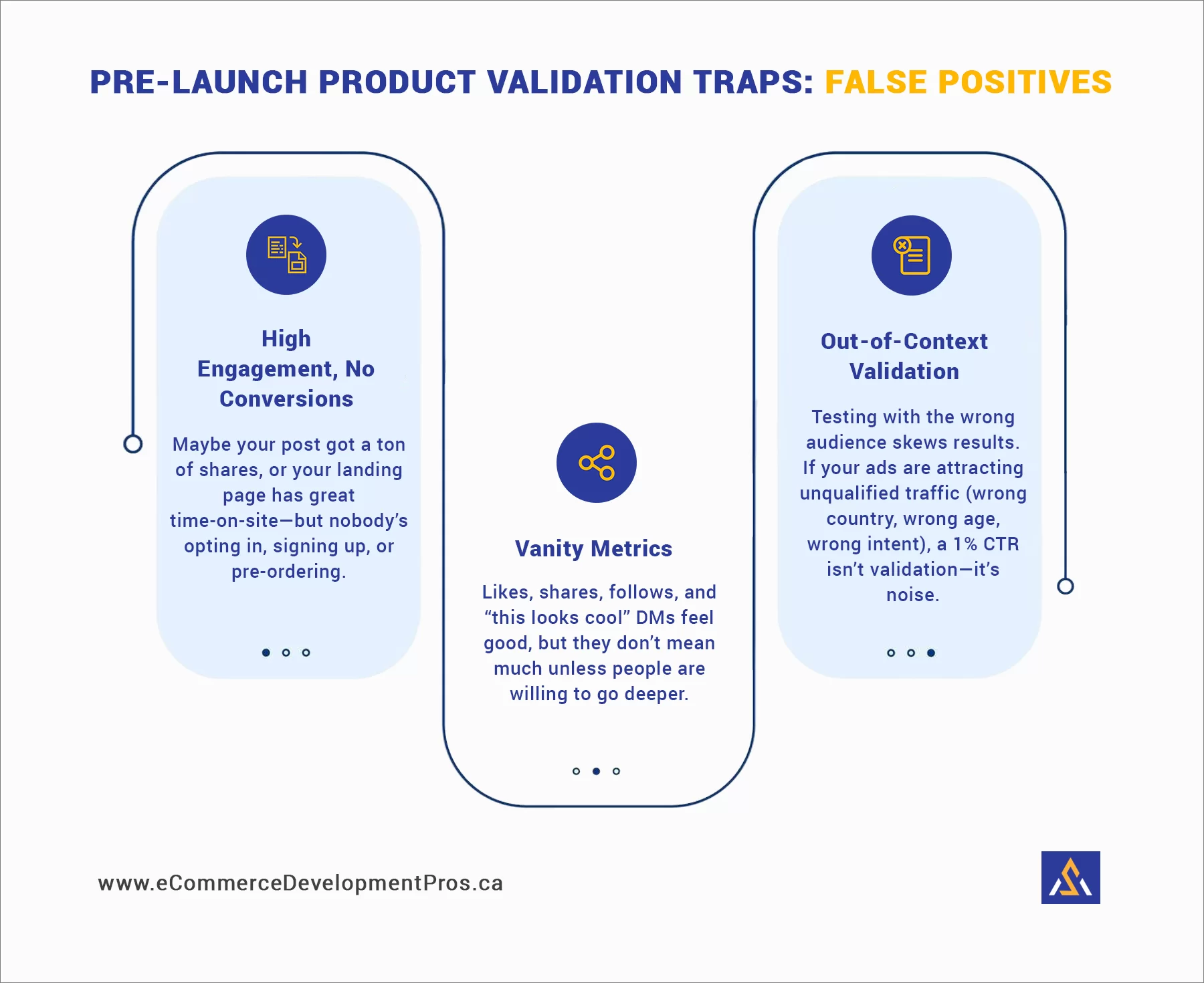 PRE-LAUNCH PRODUCT VALIDATION TRAPS: FALSE POSITIVES

High Engagement, No Conversions

Maybe your post got a ton of shares, or your landing page has great time-on-site—but nobody's opting in, signing up, or pre-ordering.

Vanity Metrics

Likes, shares, follows, and "this looks cool" DMs feel good, but they don't mean much unless people are willing to go deeper.

Out-of-Context Validation

Testing with the wrong audience skews results. If your ads are attracting unqualified traffic (wrong country, wrong age, wrong intent), a 1% CTR isn't validation—it's noise.

www.eCommerceDevelopmentPros.ca